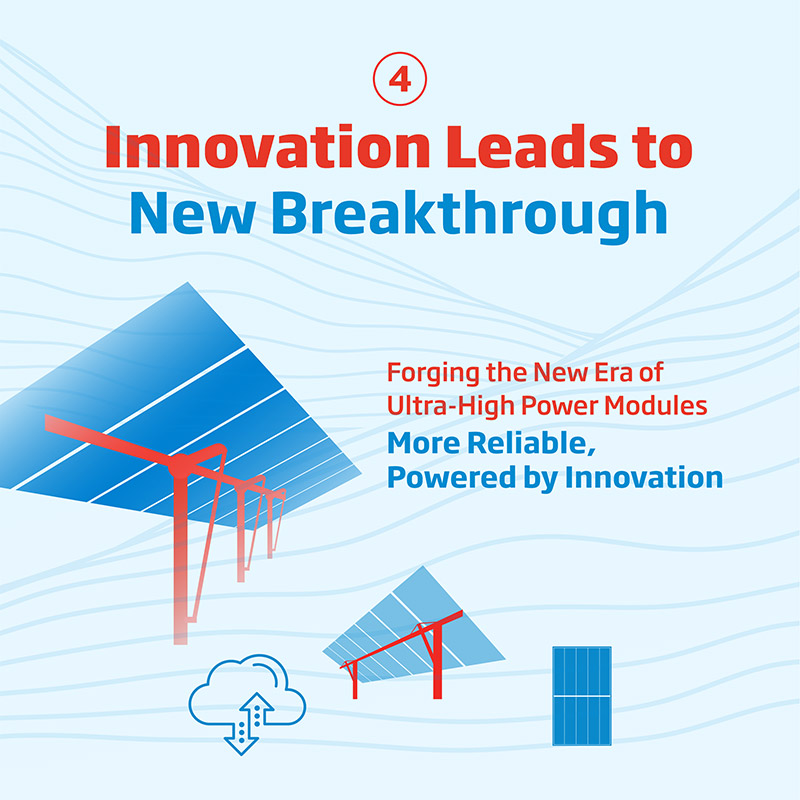 4

Innovation Leads to New Breakthrough

Forging the New Era of Ultra-High Power Modules

More Reliable, Powered by Innovation